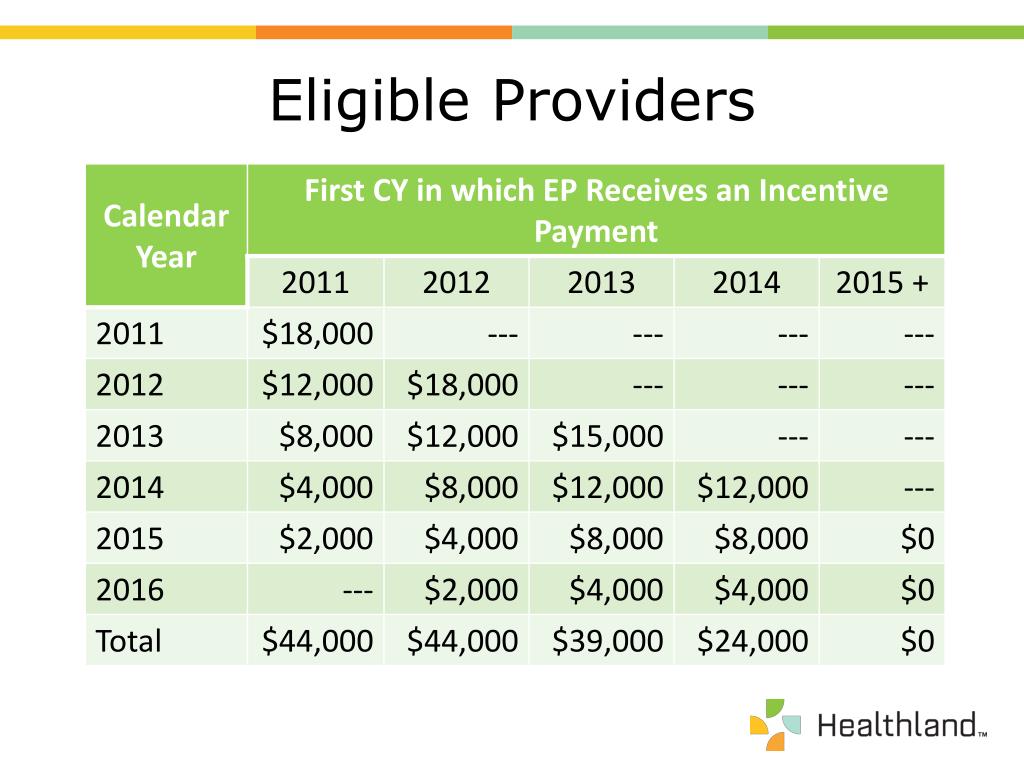 Eligible Providers

| Calendar Year | First CY in which EP Receives an Incentive Payment | | | | |
|---|---|---|---|---|---|
| | 2011 | 2012 | 2013 | 2014 | 2015 + |
| 2011 | \$18,000 | --- | --- | --- | --- |
| 2012 | \$12,000 | \$18,000 | --- | --- | --- |
| 2013 | \$8,000 | \$12,000 | \$15,000 | --- | --- |
| 2014 | \$4,000 | \$8,000 | \$12,000 | \$12,000 | --- |
| 2015 | \$2,000 | \$4,000 | \$8,000 | \$8,000 | \$0 |
| 2016 | --- | \$2,000 | \$4,000 | \$4,000 | \$0 |
| Total | \$44,000 | \$44,000 | \$39,000 | \$24,000 | \$0 |

Healthland™